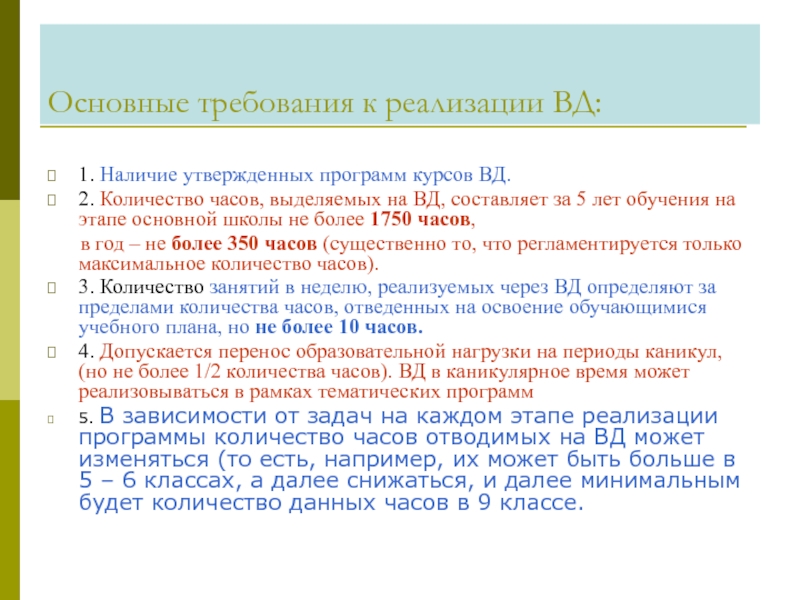 Основные требования к реализации ВД:

1. Наличие утвержденных программ курсов ВД.

2. Количество часов, выделяемых на ВД, составляет за 5 лет обучения на этапе основной школы не более 1750 часов,

в год – не более 350 часов (существенно то, что регламентируется только максимальное количество часов).

3. Количество занятий в неделю, реализуемых через ВД определяют за пределами количества часов, отведенных на освоение обучающимися учебного плана, но не более 10 часов.

4. Допускается перенос образовательной нагрузки на периоды каникул, (но не более 1/2 количества часов). ВД в каникулярное время может реализовываться в рамках тематических программ

5. В зависимости от задач на каждом этапе реализации программы количество часов отводимых на ВД может изменяться (то есть, например, их может быть больше в 5 – 6 классах, а далее снижаться, и далее минимальным будет количество данных часов в 9 классе.